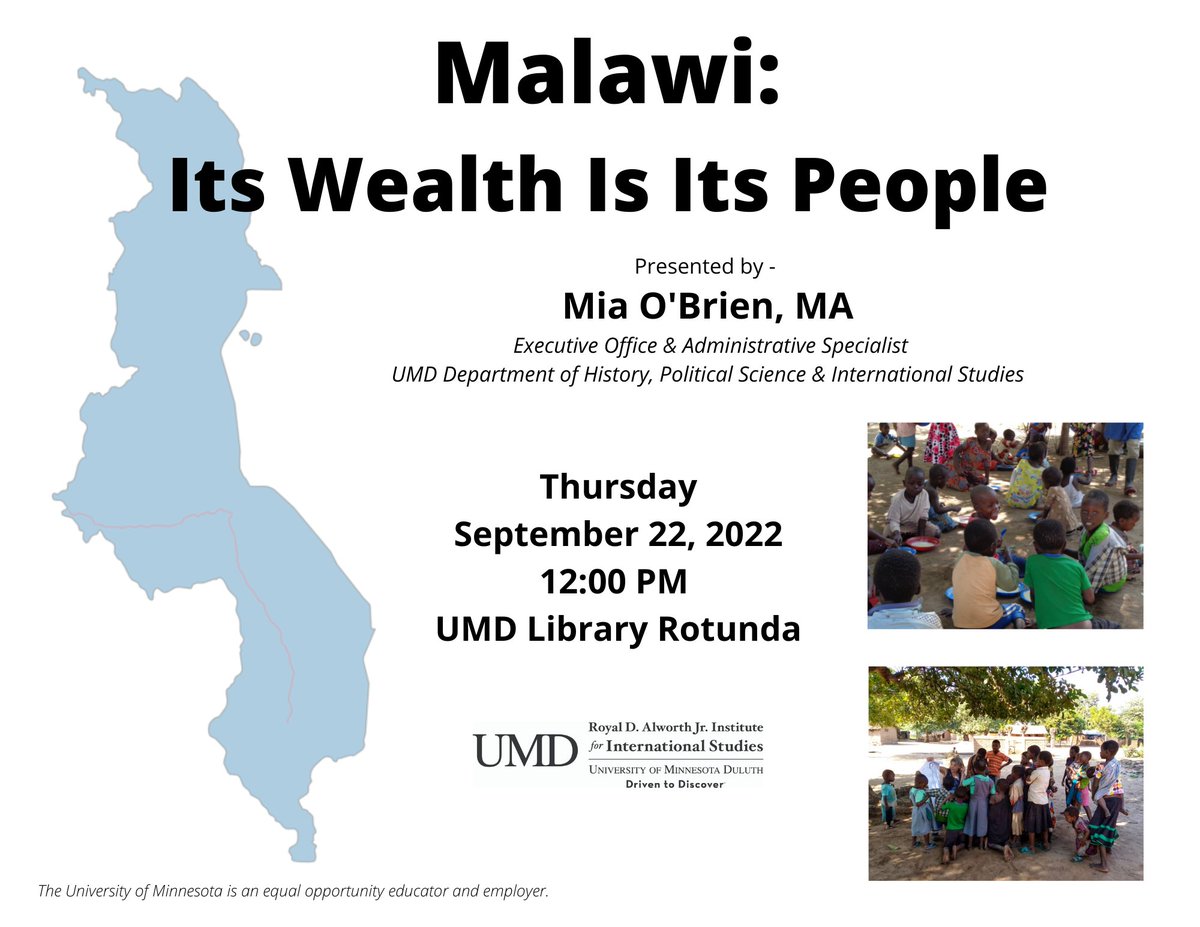 Malawi:
Its Wealth Is Its People

Presented by -

Mia O'Brien, MA

Executive Office & Administrative Specialist
UMD Department of History, Political Science & International Studies

Thursday
September 22, 2022
12:00 PM
UMD Library Rotunda

UMD Royal D. Alworth Jr. Institute for International Studies
University of Minnesota Duluth
Driven to Discover

The University of Minnesota is an equal opportunity educator and employer.